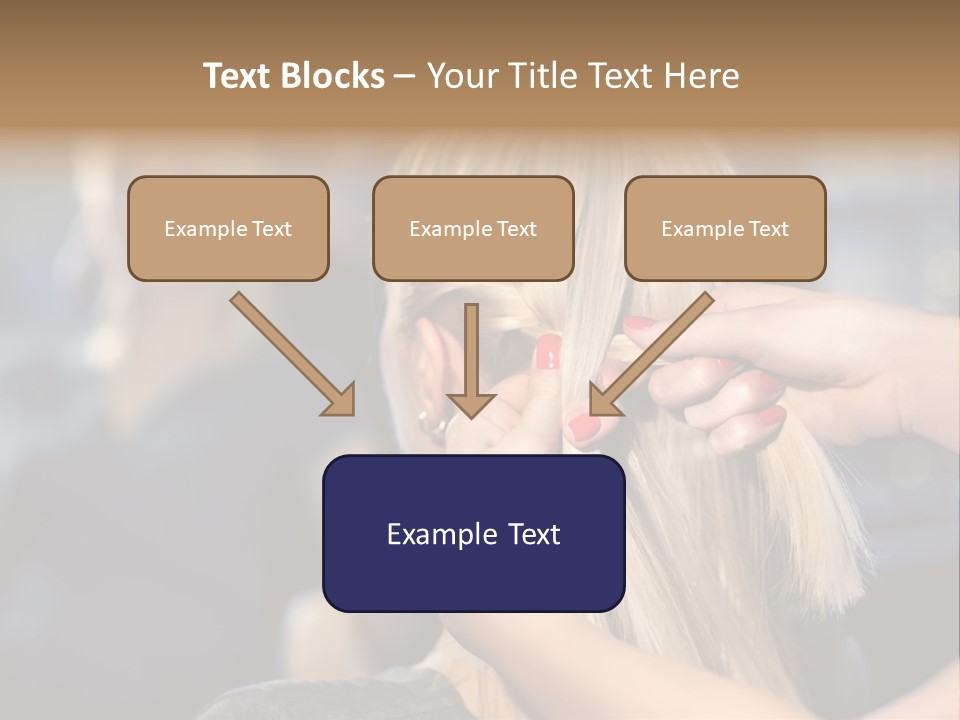 Text Blocks – Your Title Text Here

Example Text

Example Text

Example Text

Example Text